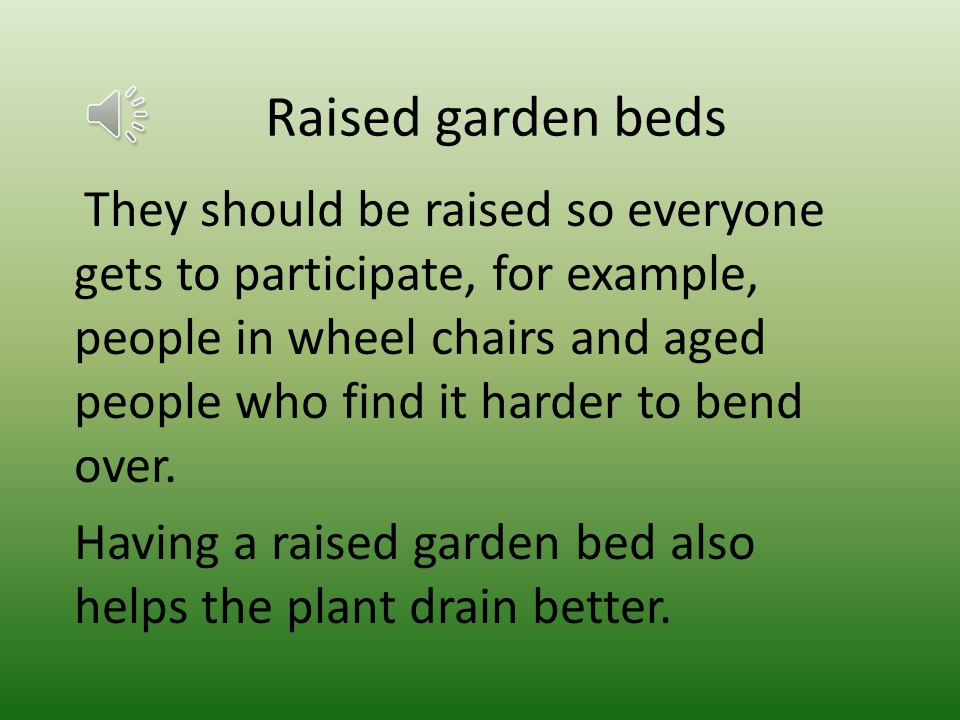 Raised garden beds

They should be raised so everyone gets to participate, for example, people in wheel chairs and aged people who find it harder to bend over.

Having a raised garden bed also helps the plant drain better.